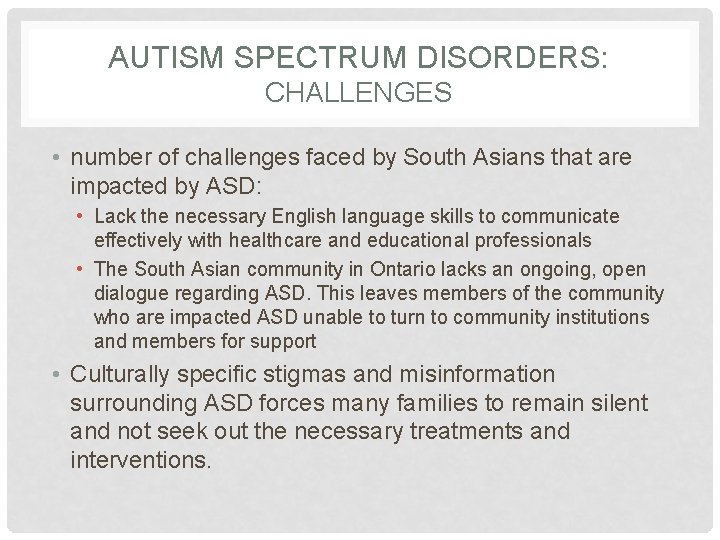 AUTISM SPECTRUM DISORDERS:
CHALLENGES

• number of challenges faced by South Asians that are impacted by ASD:
  • Lack the necessary English language skills to communicate effectively with healthcare and educational professionals
  • The South Asian community in Ontario lacks an ongoing, open dialogue regarding ASD. This leaves members of the community who are impacted ASD unable to turn to community institutions and members for support
• Culturally specific stigmas and misinformation surrounding ASD forces many families to remain silent and not seek out the necessary treatments and interventions.